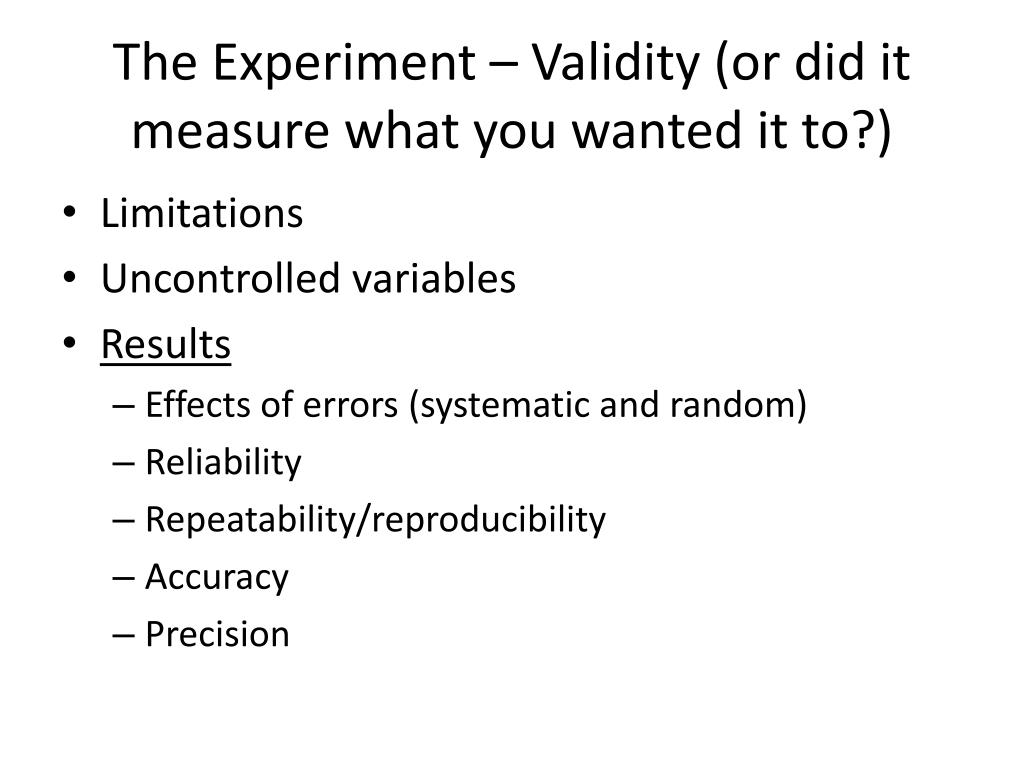 The Experiment – Validity (or did it measure what you wanted it to?)

• Limitations
• Uncontrolled variables
• Results
– Effects of errors (systematic and random)
– Reliability
– Repeatability/reproducibility
– Accuracy
– Precision